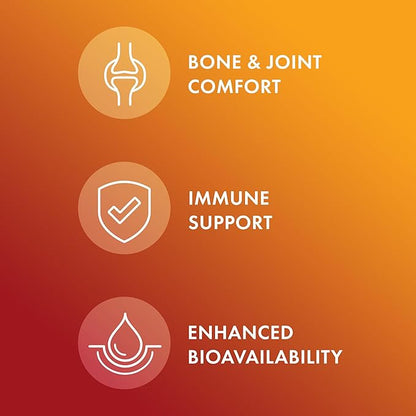 BONE & JOINT COMFORT

IMMUNE SUPPORT

ENHANCED BIOAVAILABILITY